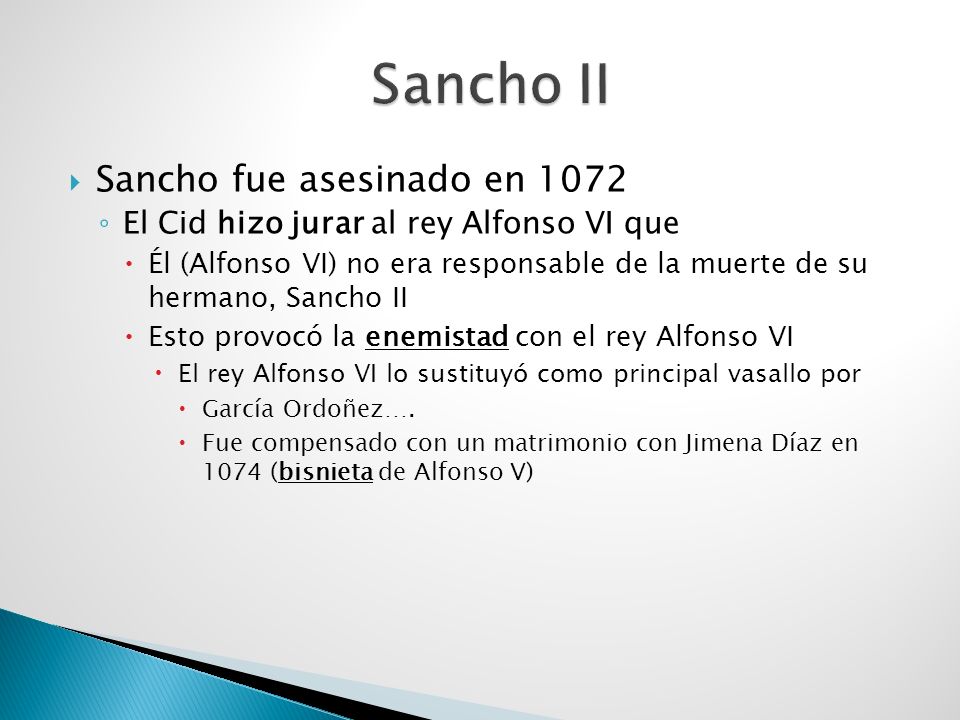 Sancho II

Sancho fue asesinado en 1072

El Cid hizo jurar al rey Alfonso VI que

Él (Alfonso VI) no era responsable de la muerte de su hermano, Sancho II

Esto provocó la enemistad con el rey Alfonso VI

El rey Alfonso VI lo sustituyó como principal vasallo por

García Ordoñez….

Fue compensado con un matrimonio con Jimena Díaz en 1074 (bisnieta de Alfonso V)